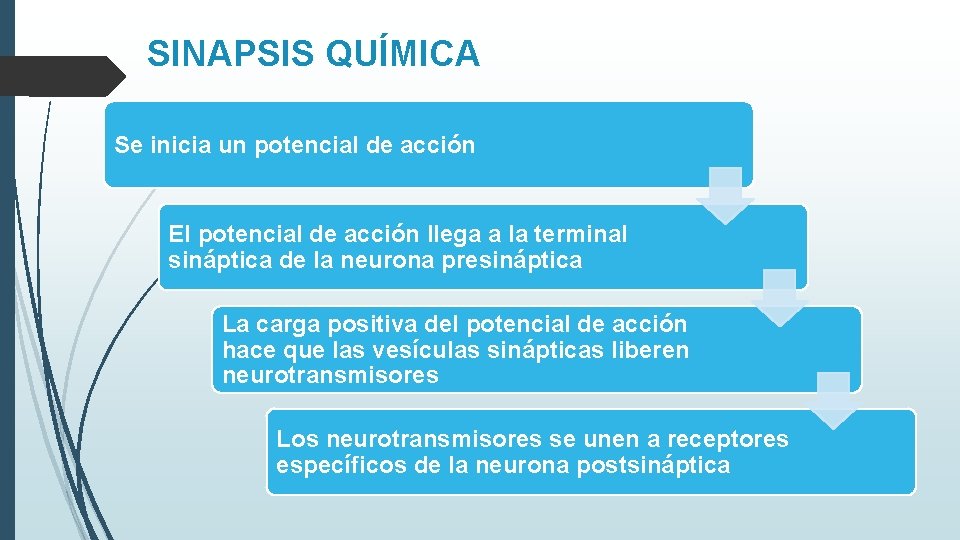 SINAPSIS QUÍMICA

Se inicia un potencial de acción

El potencial de acción llega a la terminal sináptica de la neurona presináptica

La carga positiva del potencial de acción hace que las vesículas sinápticas liberen neurotransmisores

Los neurotransmisores se unen a receptores específicos de la neurona postsináptica